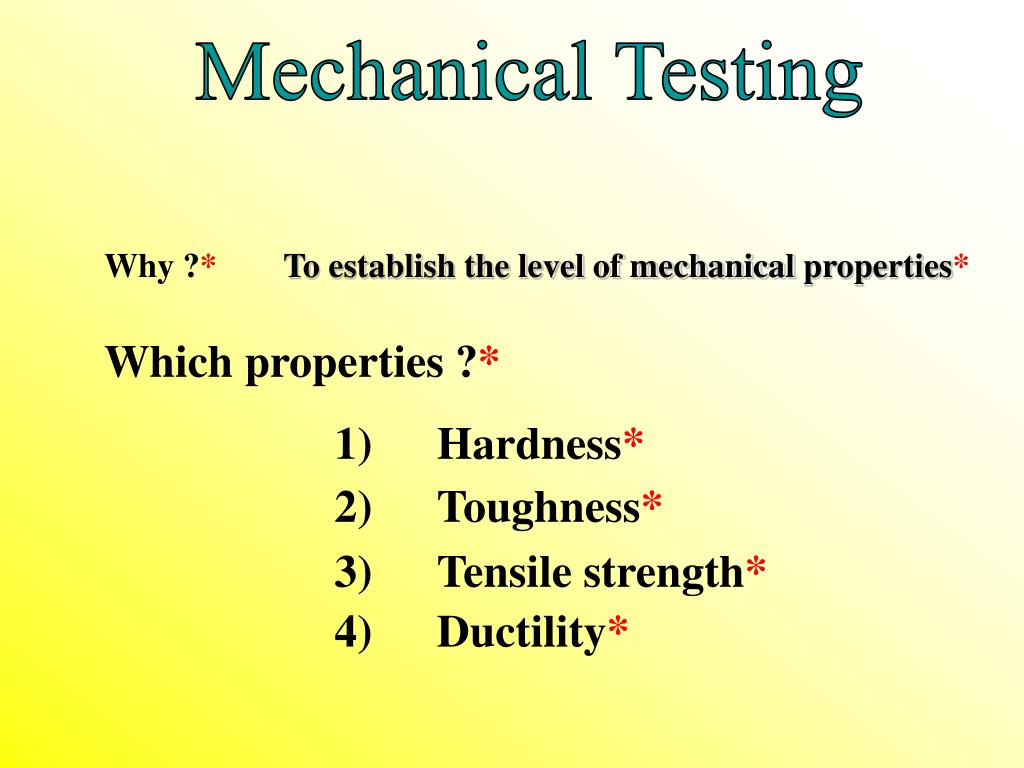 Mechanical Testing

Why ?* To establish the level of mechanical properties*

Which properties ?*

1) Hardness*
2) Toughness*
3) Tensile strength*
4) Ductility*